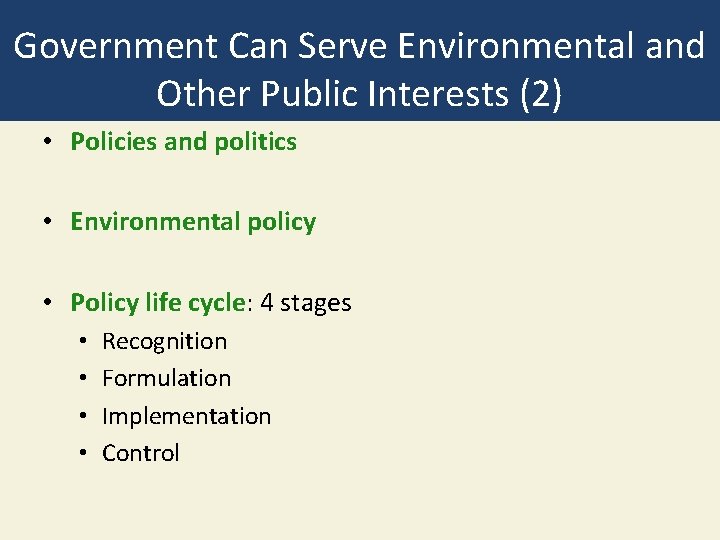 Government Can Serve Environmental and Other Public Interests (2)

• Policies and politics

• Environmental policy

• Policy life cycle: 4 stages
  • Recognition
  • Formulation
  • Implementation
  • Control